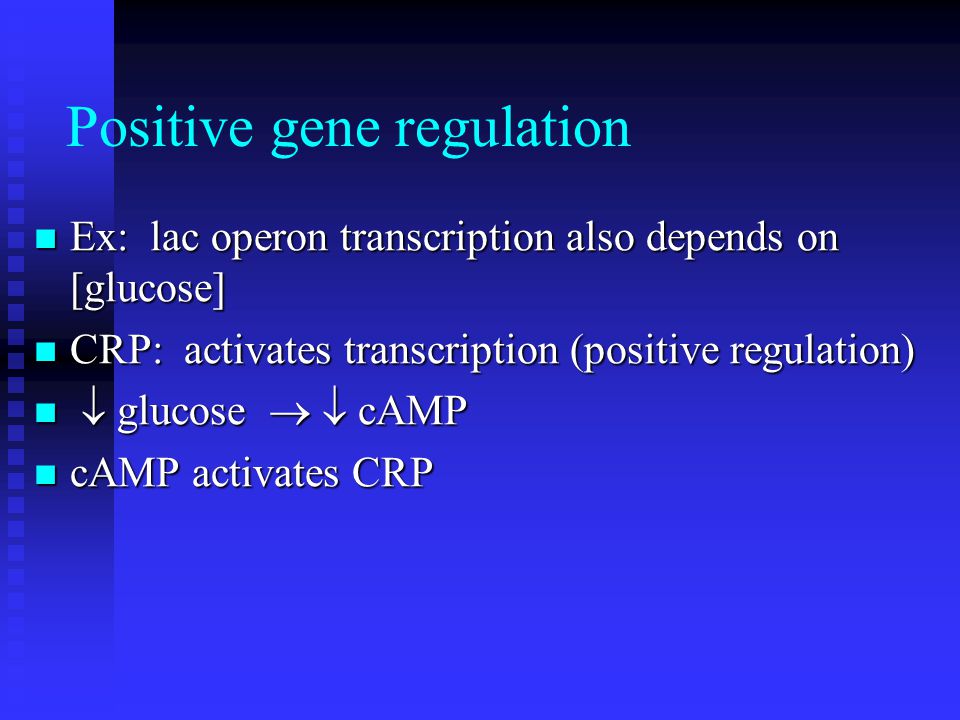 Positive gene regulation

- Ex: lac operon transcription also depends on [glucose]
- CRP: activates transcription (positive regulation)
- $\downarrow$ glucose $\rightarrow \downarrow$ cAMP
- cAMP activates CRP